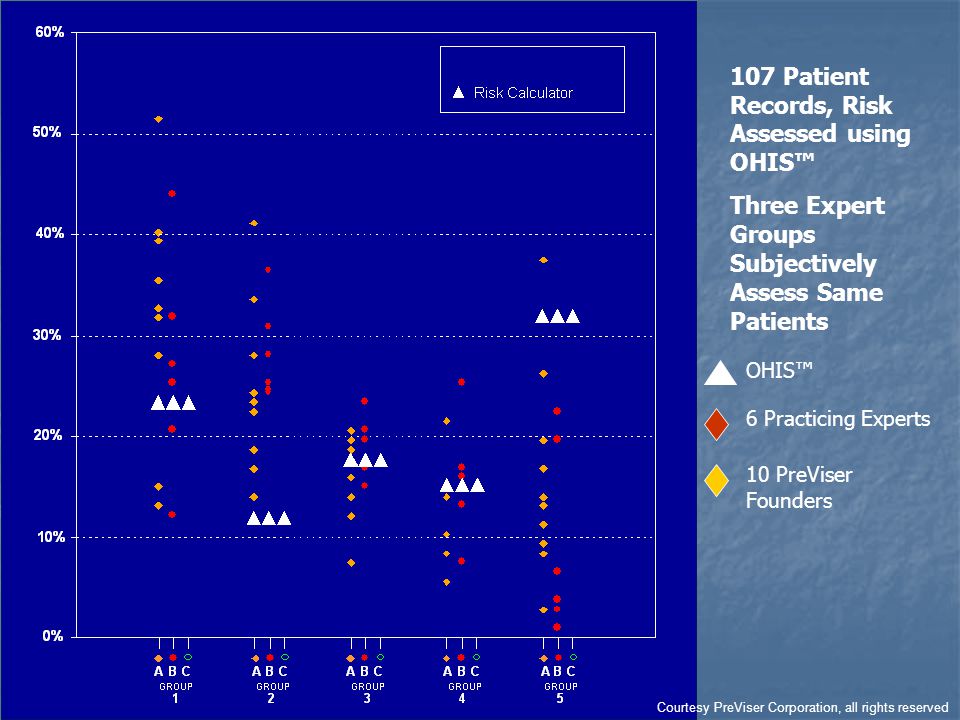 60%
50%
40%
30%
20%
10%
0%

Risk Calculator

A B C
GROUP
1

A B C
GROUP
2

A B C
GROUP
3

A B C
GROUP
4

A B C
GROUP
5

107 Patient Records, Risk Assessed using OHIS™

Three Expert Groups Subjectively Assess Same Patients

OHIS™

6 Practicing Experts

10 PreViser Founders

Courtesy PreViser Corporation, all rights reserved